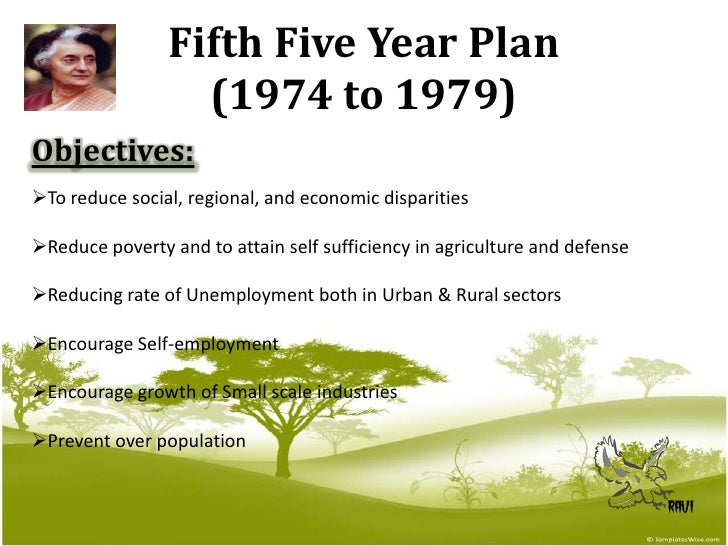 Fifth Five Year Plan
(1974 to 1979)

Objectives:

➢To reduce social, regional, and economic disparities

➢Reduce poverty and to attain self sufficiency in agriculture and defense

➢Reducing rate of Unemployment both in Urban & Rural sectors

➢Encourage Self-employment

➢Encourage growth of Small scale industries

➢Prevent over population

RAVI

© TemplatesWise.com